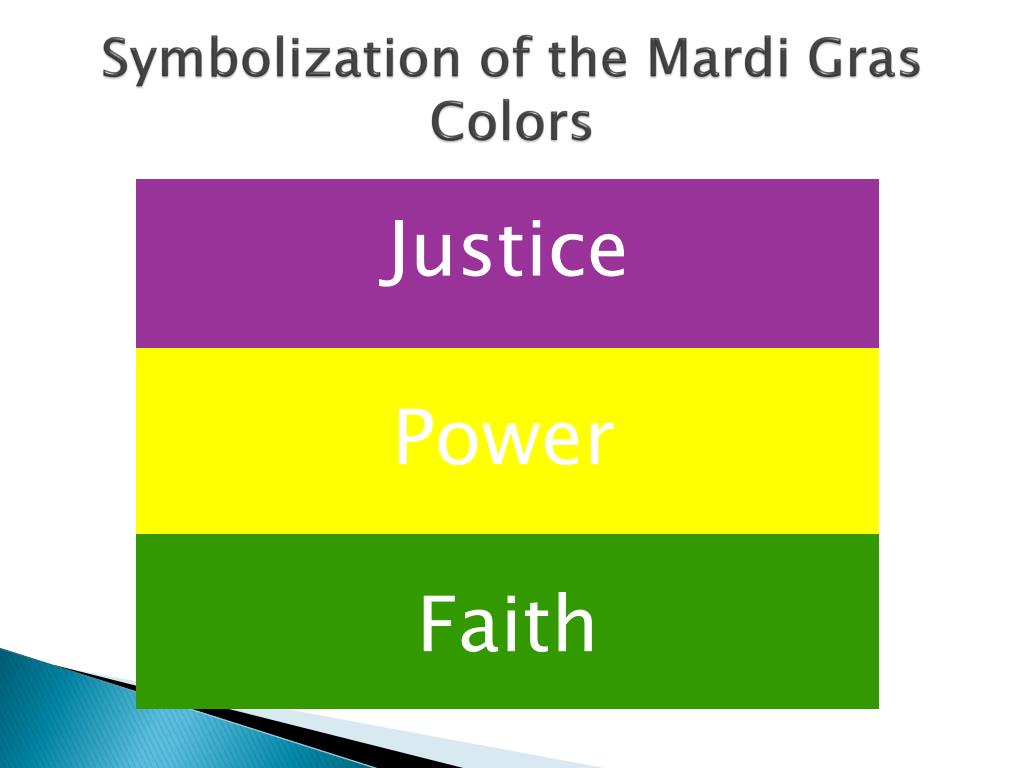 Symbolization of the Mardi Gras Colors

Justice

Power

Faith